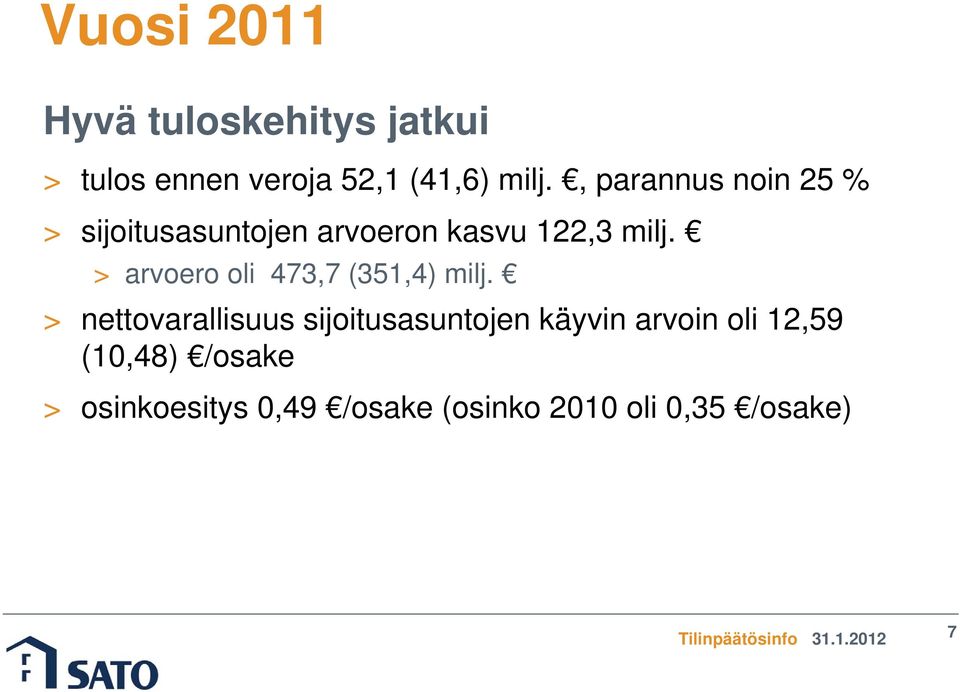 Vuosi 2011

Hyvä tuloskehitys jatkui

> tulos ennen veroja 52,1 (41,6) milj. €, parannus noin 25 %

> sijoitusasuntojen arvoeron kasvu 122,3 milj. €

> arvoero oli 473,7 (351,4) milj. €

> nettovarallisuus sijoitusasuntojen käyvin arvoin oli 12,59 (10,48) €/osake

> osinkoesitys 0,49 €/osake (osinko 2010 oli 0,35 €/osake)

SATO

Tilinpäätösinfo 31.1.2012

7